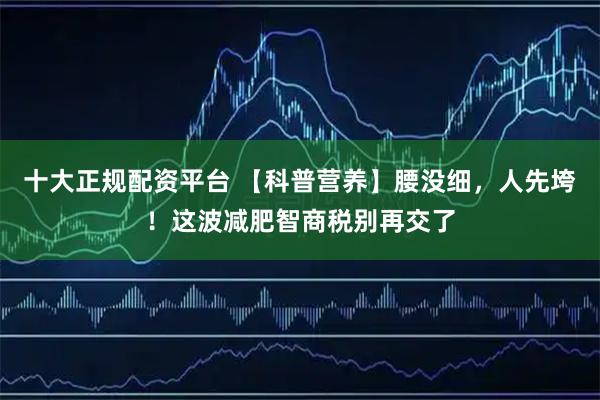 十大正规配资平台 【科普营养】腰没细，人先垮！这波减肥智商税别再交了